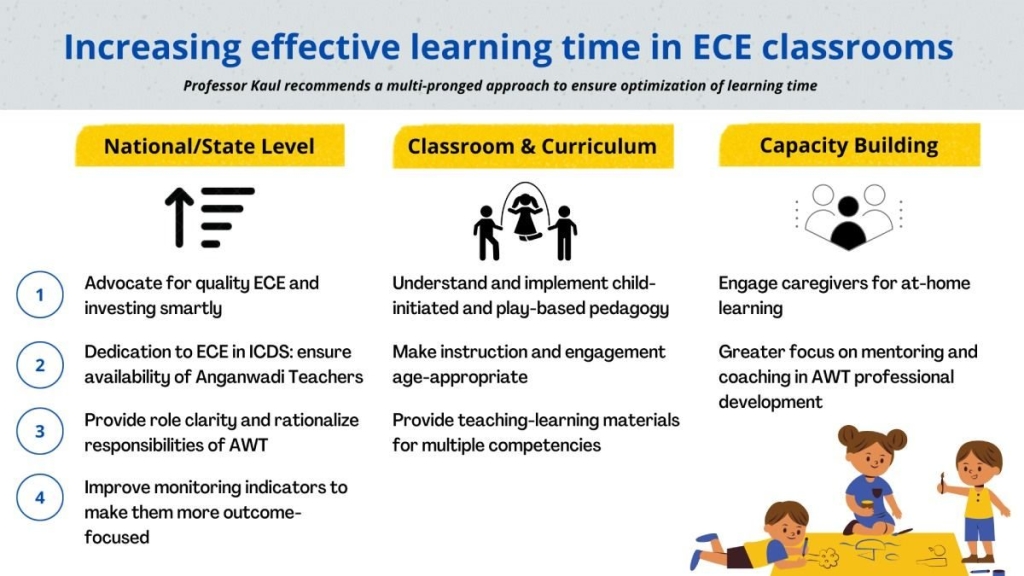 Increasing effective learning time in ECE classrooms

Professor Kaul recommends a multi-pronged approach to ensure optimization of learning time

National/State Level

1 Advocate for quality ECE and investing smartly

2 Dedication to ECE in ICDS: ensure availability of Anganwadi Teachers

3 Provide role clarity and rationalize responsibilities of AWT

4 Improve monitoring indicators to make them more outcome-focused

Classroom & Curriculum

Understand and implement child-initiated and play-based pedagogy

Make instruction and engagement age-appropriate

Provide teaching-learning materials for multiple competencies

Capacity Building

Engage caregivers for at-home learning

Greater focus on mentoring and coaching in AWT professional development